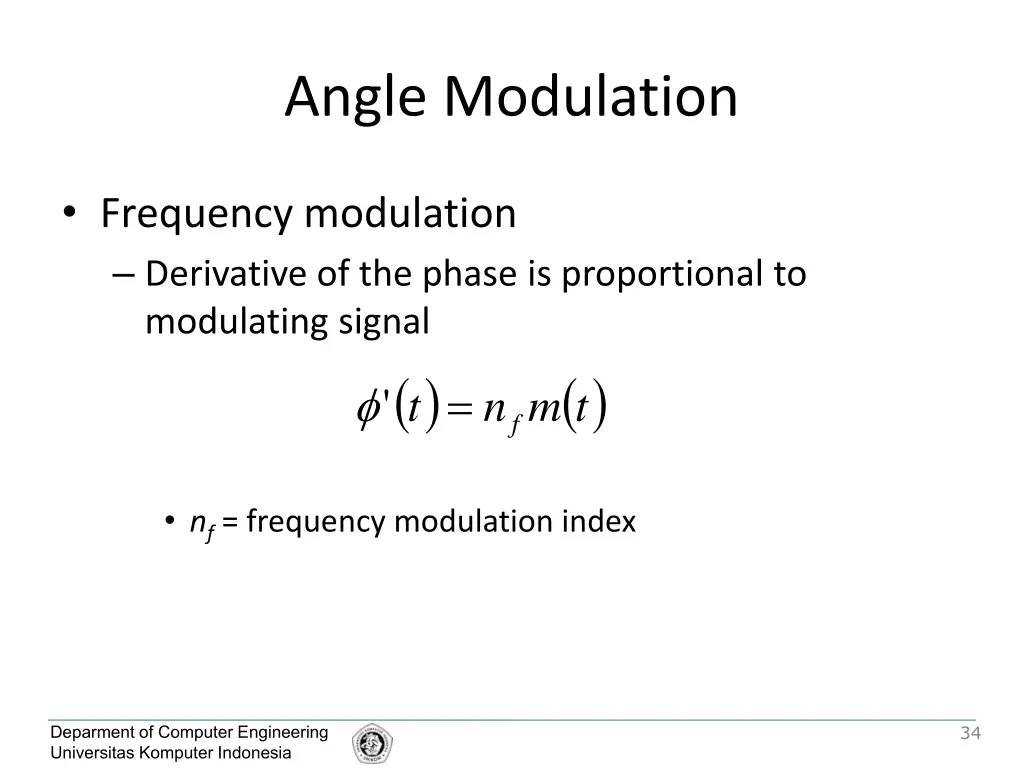 Angle Modulation

• Frequency modulation
– Derivative of the phase is proportional to modulating signal

$\phi'(t) = n_f m(t)$

• $n_f$ = frequency modulation index

Deparment of Computer Engineering
Universitas Komputer Indonesia

34